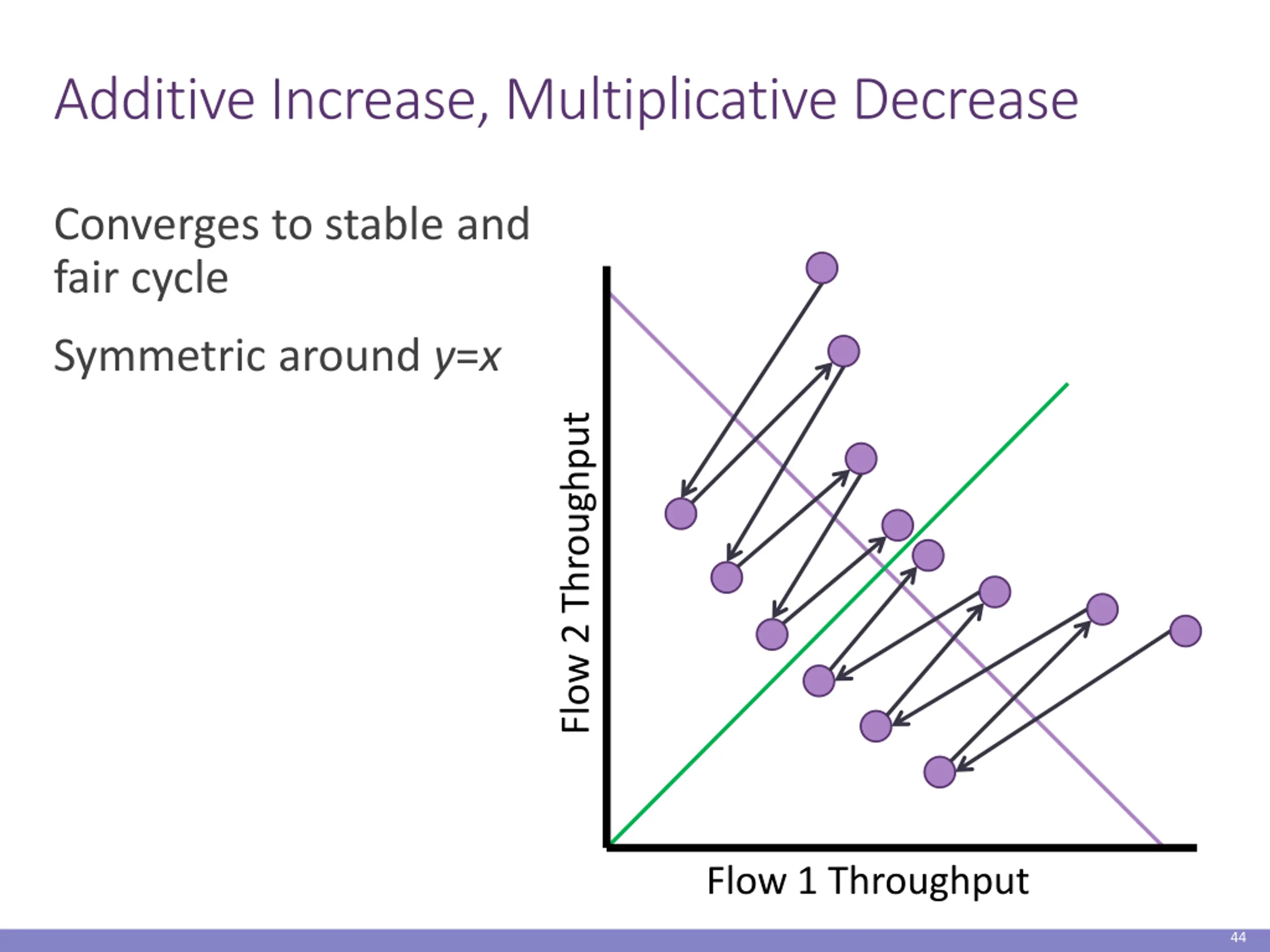 Additive Increase, Multiplicative Decrease

Converges to stable and fair cycle

Symmetric around $y=x$

Flow 2 Throughput

Flow 1 Throughput

44